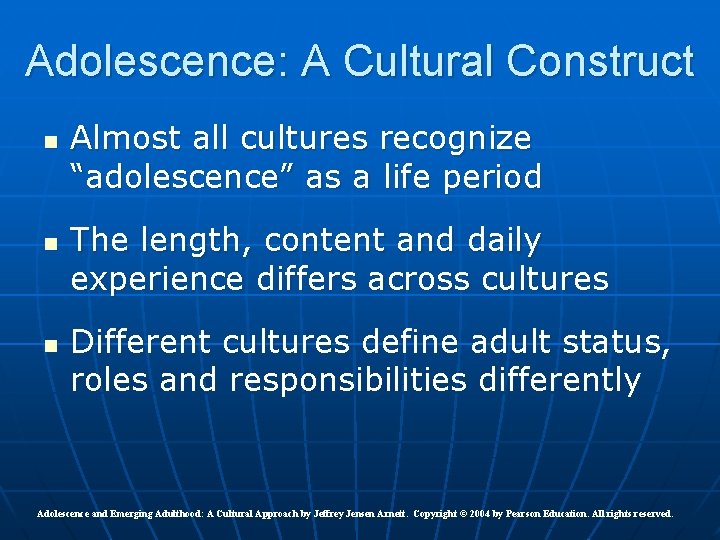 Adolescence: A Cultural Construct

- Almost all cultures recognize “adolescence” as a life period
- The length, content and daily experience differs across cultures
- Different cultures define adult status, roles and responsibilities differently

Adolescence and Emerging Adulthood: A Cultural Approach by Jeffrey Jensen Arnett. Copyright © 2004 by Pearson Education. All rights reserved.